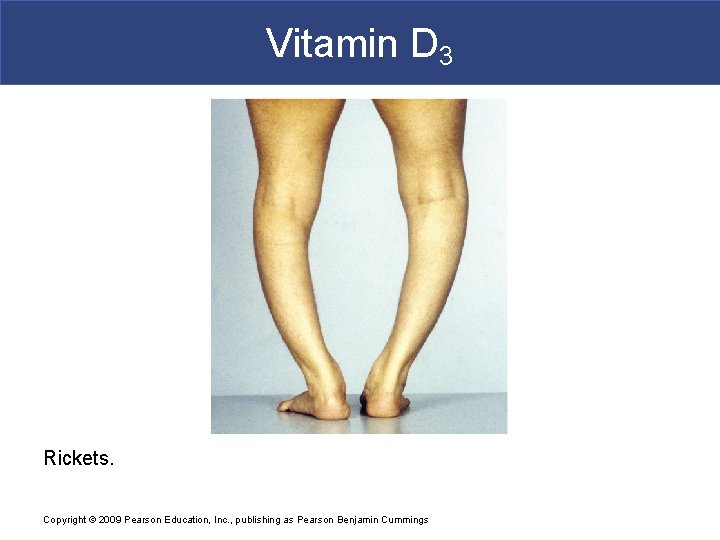 Vitamin $D_3$

Rickets.

Copyright © 2009 Pearson Education, Inc., publishing as Pearson Benjamin Cummings